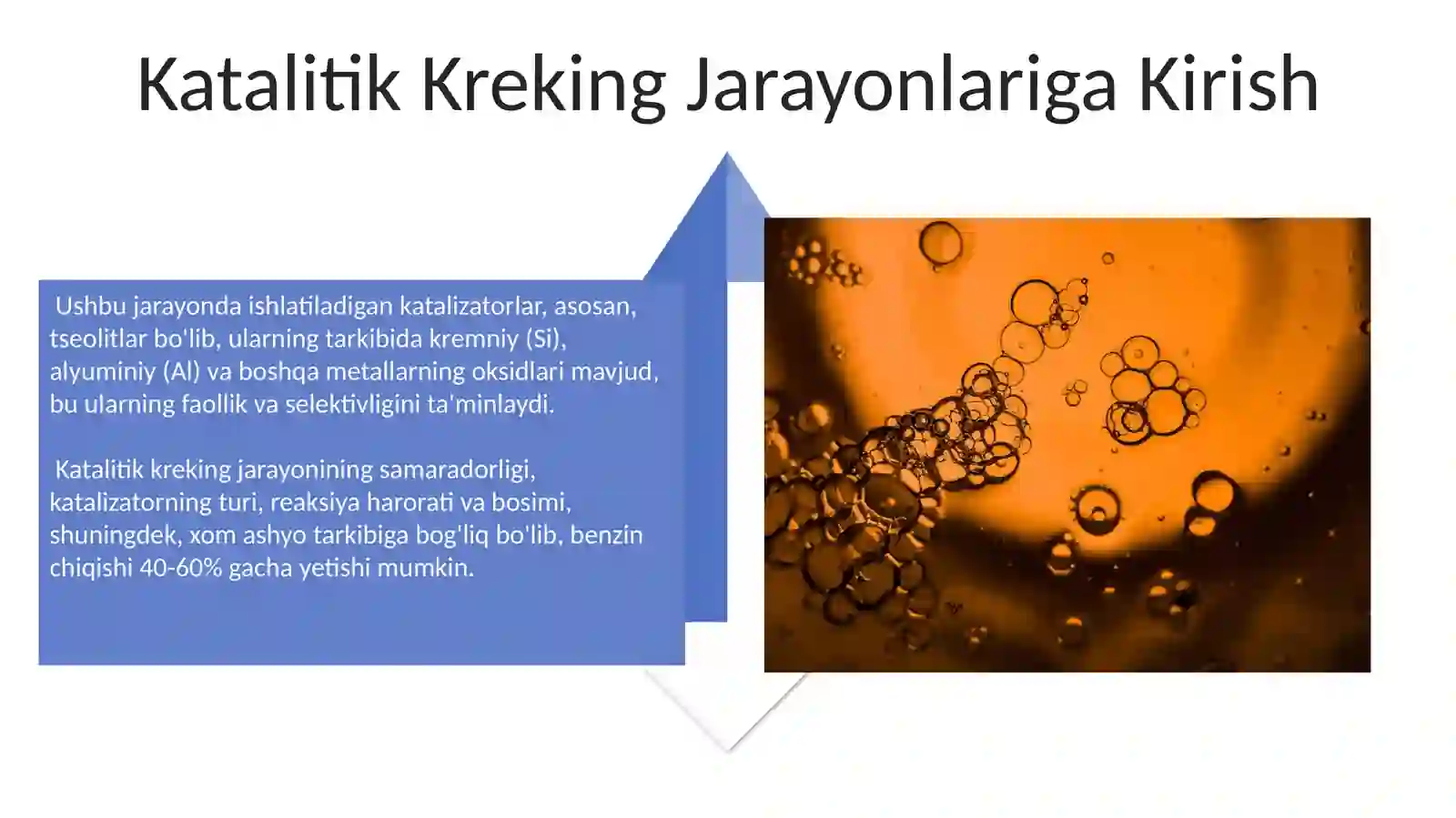 Katalitik Kreking Jarayonlariga Kirish

Ushbu jarayonda ishlatiladigan katalizatorlar, asosan, tseolitlar bo'lib, ularning tarkibida kremniy (Si), alyuminiy (Al) va boshqa metallarning oksidlari mavjud, bu ularning faollik va selektivligini ta'minlaydi.

Katalitik kreking jarayonining samaradorligi, katalizatorning turi, reaksiya harorati va bosimi, shuningdek, xom ashyo tarkibiga bog'liq bo'lib, benzin chiqishi 40-60% gacha yetishi mumkin.